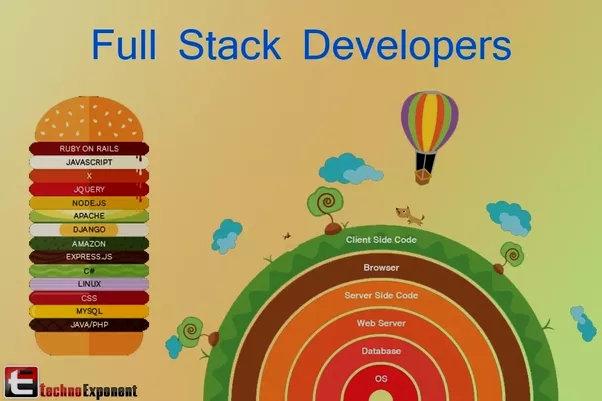 Full Stack Developers

RUBY ON RAILS
JAVASCRIPT
X
JQUERY
NODEJS
APACHE
DJANGO
AMAZON
EXPRESS.JS
C#
LINUX
CSS
MYSQL
JAVA/PHP

Client Side Code
Browser
Server Side Code
Web Server
Database
OS

technoExponent